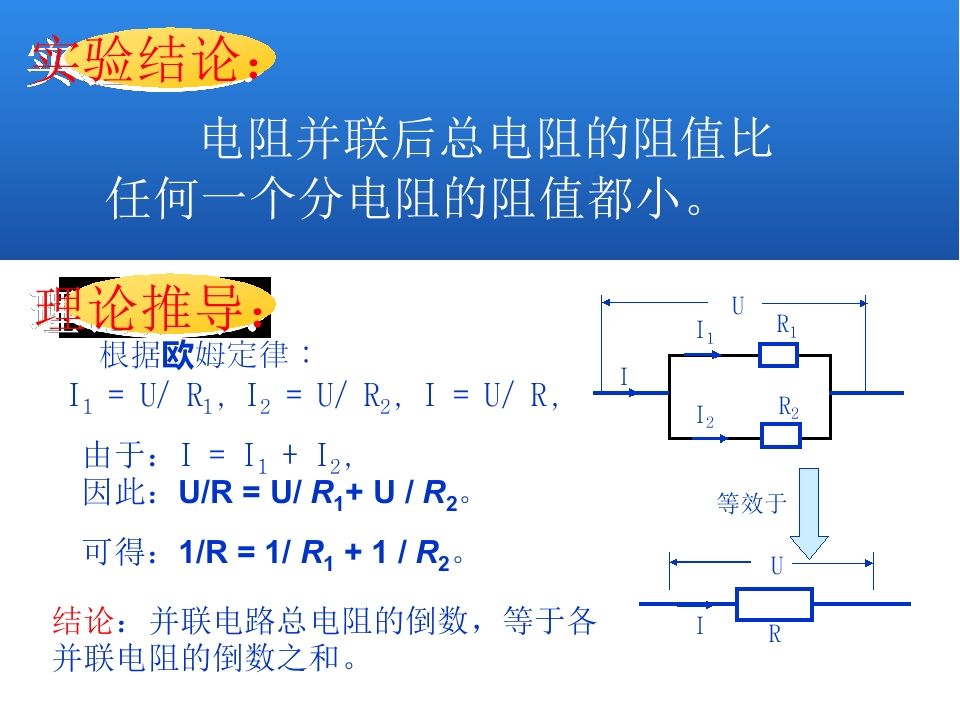 实验结论：

电阻并联后总电阻的阻值比任何一个分电阻的阻值都小。

理论推导：

根据欧姆定律：

$I_1 = U/R_1$，$I_2 = U/R_2$，$I = U/R$，

由于：$I = I_1 + I_2$，

因此：$U/R = U/R_1 + U/R_2$。

可得：$1/R = 1/R_1 + 1/R_2$。

结论：并联电路总电阻的倒数，等于各并联电阻的倒数之和。

U
$I_1$
$R_1$
I
$I_2$
$R_2$

等效于

U
I
R